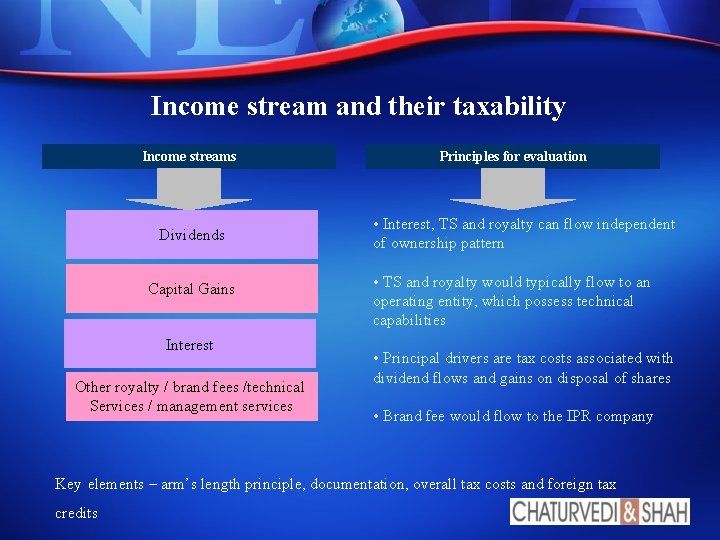 Income stream and their taxability

Income streams

Dividends

Capital Gains

Interest

Other royalty / brand fees /technical Services / management services

Principles for evaluation

• Interest, TS and royalty can flow independent of ownership pattern

• TS and royalty would typically flow to an operating entity, which possess technical capabilities

• Principal drivers are tax costs associated with dividend flows and gains on disposal of shares

• Brand fee would flow to the IPR company

Key elements – arm's length principle, documentation, overall tax costs and foreign tax credits

CHATURVEDI & SHAH